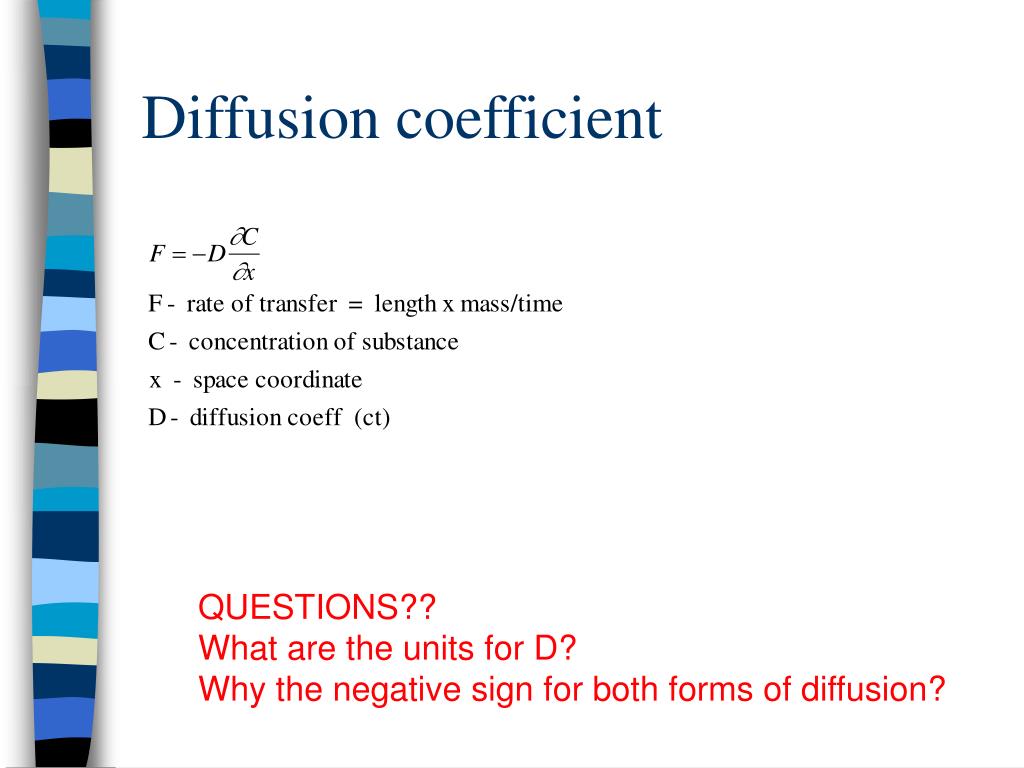 Diffusion coefficient

$F = -D\frac{\partial C}{\partial x}$

F - rate of transfer = length x mass/time

C - concentration of substance

x - space coordinate

D - diffusion coeff (ct)

QUESTIONS??
What are the units for D?
Why the negative sign for both forms of diffusion?